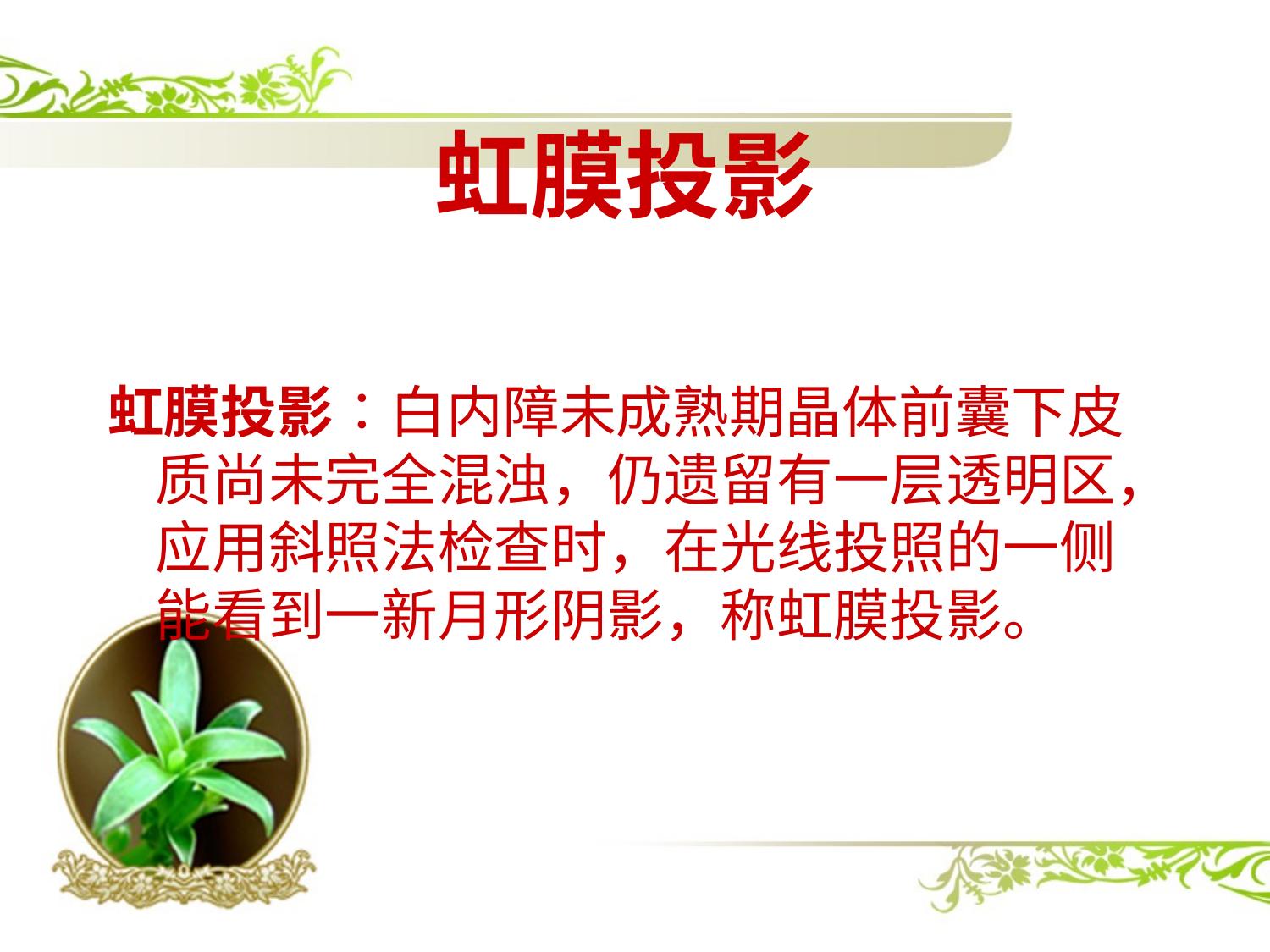 虹膜投影

虹膜投影：白内障未成熟期晶体前囊下皮质尚未完全混浊，仍遗留有一层透明区，应用斜照法检查时，在光线投照的一侧能看到一新月形阴影，称虹膜投影。